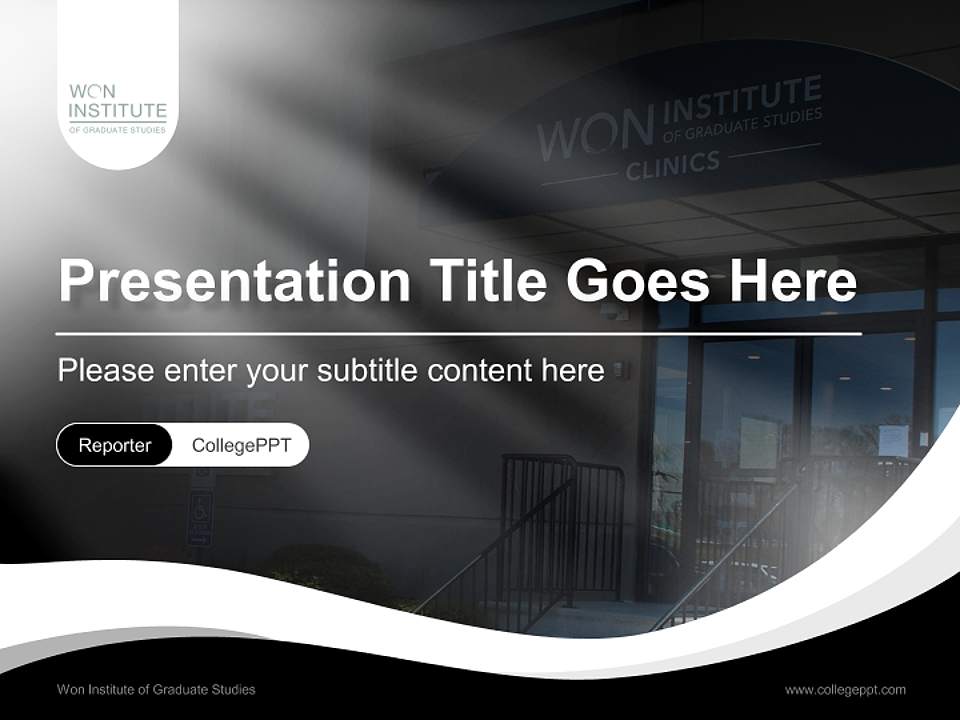 WON INSTITUTE OF GRADUATE STUDIES

WON INSTITUTE OF GRADUATE STUDIES CLINICS

Presentation Title Goes Here

Please enter your subtitle content here

Reporter CollegePPT

Won Institute of Graduate Studies

www.collegeppt.com